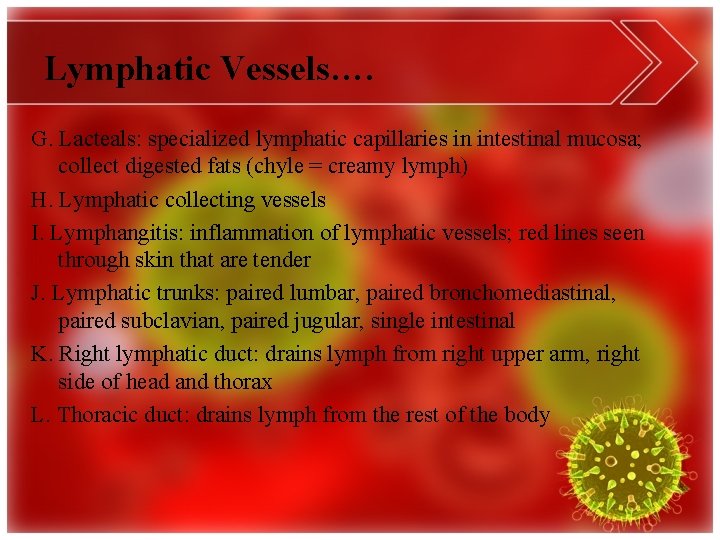 Lymphatic Vessels….

G. Lacteals: specialized lymphatic capillaries in intestinal mucosa; collect digested fats (chyle = creamy lymph)

H. Lymphatic collecting vessels

I. Lymphangitis: inflammation of lymphatic vessels; red lines seen through skin that are tender

J. Lymphatic trunks: paired lumbar, paired bronchomediastinal, paired subclavian, paired jugular, single intestinal

K. Right lymphatic duct: drains lymph from right upper arm, right side of head and thorax

L. Thoracic duct: drains lymph from the rest of the body